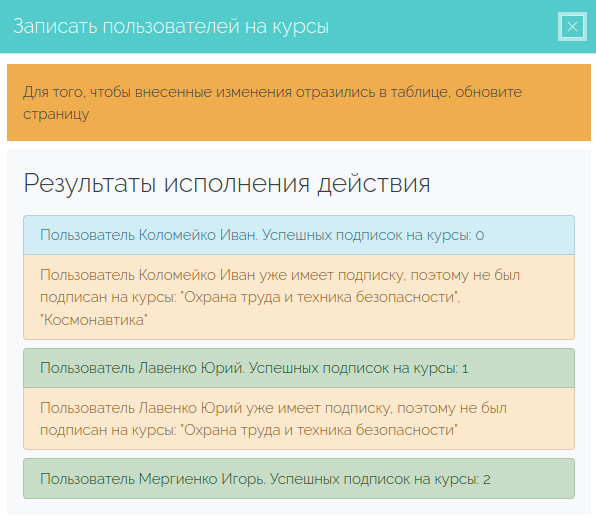 Записать пользователей на курсы

×

Для того, чтобы внесенные изменения отразились в таблице, обновите страницу

Результаты исполнения действия

Пользователь Коломейко Иван. Успешных подписок на курсы: 0

Пользователь Коломейко Иван уже имеет подписку, поэтому не был подписан на курсы: "Охрана труда и техника безопасности", "Космонавтика"

Пользователь Лавенко Юрий. Успешных подписок на курсы: 1

Пользователь Лавенко Юрий уже имеет подписку, поэтому не был подписан на курсы: "Охрана труда и техника безопасности"

Пользователь Мергиенко Игорь. Успешных подписок на курсы: 2